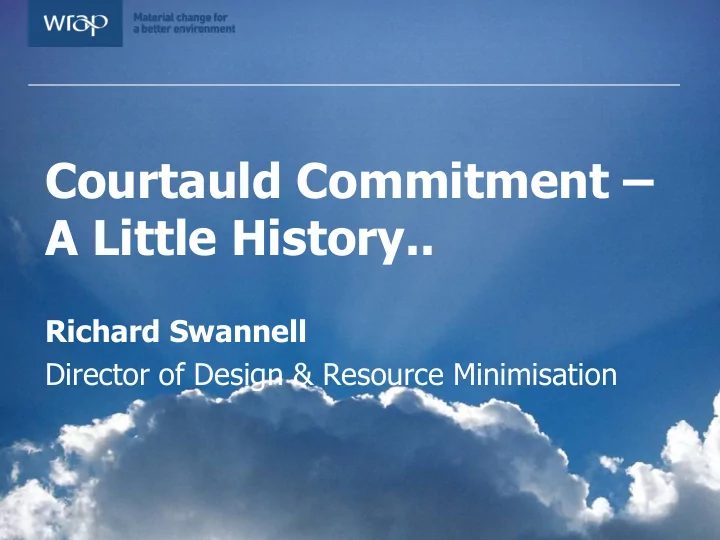 wrap

Material change for a better environment

Courtauld Commitment – A Little History..

Richard Swannell

Director of Design & Resource Minimisation